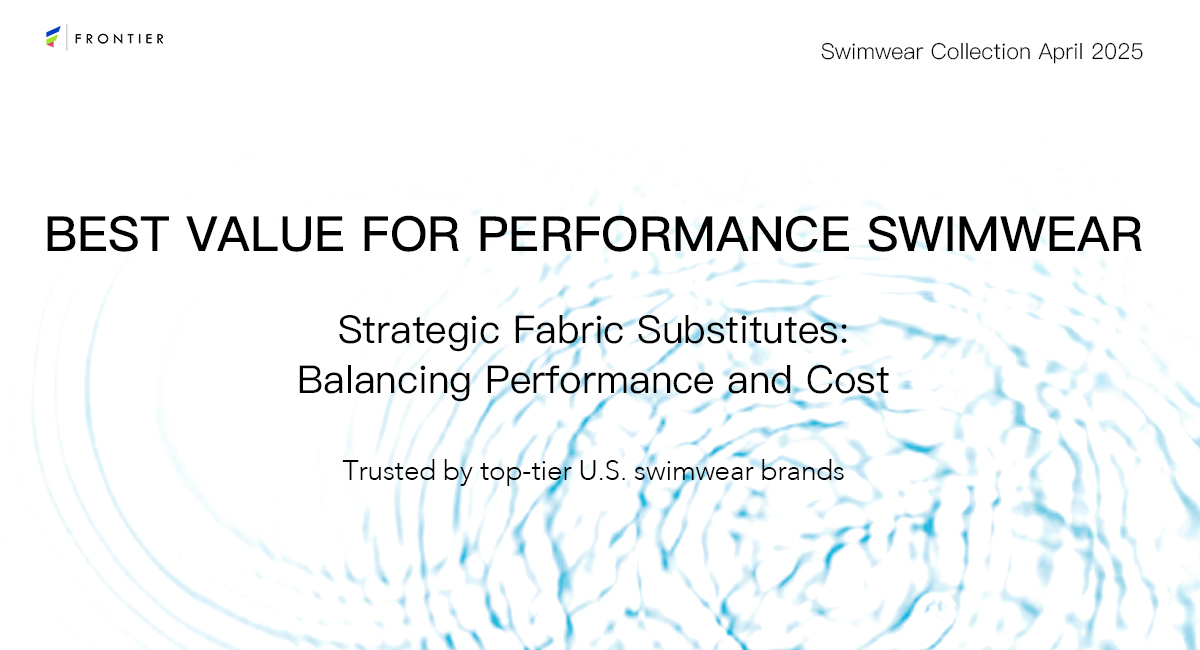 FRONTIER

Swimwear Collection April 2025

BEST VALUE FOR PERFORMANCE SWIMWEAR

Strategic Fabric Substitutes:
Balancing Performance and Cost

Trusted by top-tier U.S. swimwear brands